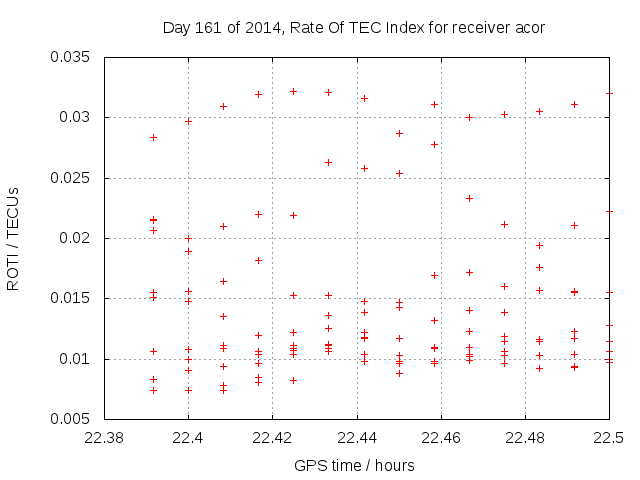 Day 161 of 2014, Rate Of TEC Index for receiver acor

ROTI / TECUs

0.035
0.03
0.025
0.02
0.015
0.01
0.005

22.38 22.4 22.42 22.44 22.46 22.48 22.5

GPS time / hours